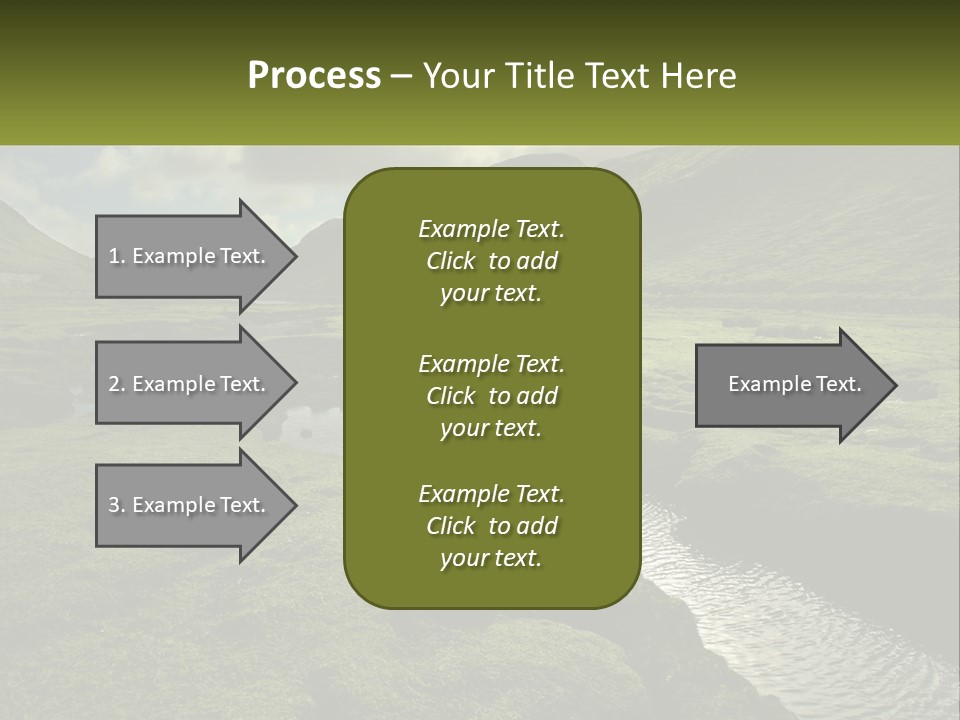 Process – Your Title Text Here

1. Example Text.

2. Example Text.

3. Example Text.

Example Text. Click to add your text.

Example Text. Click to add your text.

Example Text. Click to add your text.

Example Text.